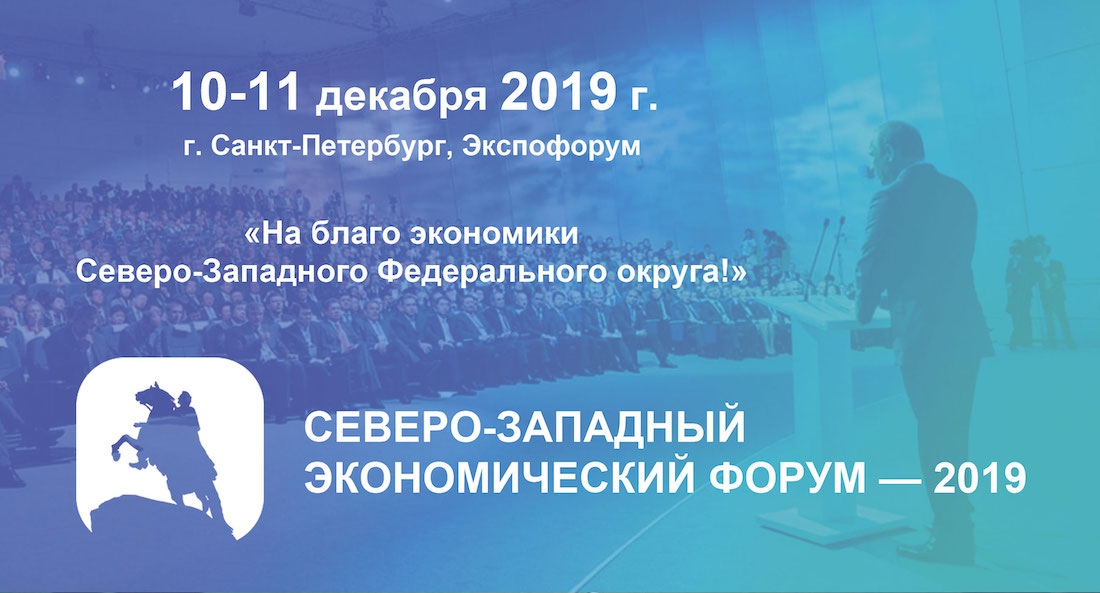 10-11 декабря 2019 г.
г. Санкт-Петербург, Экспофорум

«На благо экономики
Северо-Западного Федерального округа!»

СЕВЕРО-ЗАПАДНЫЙ
ЭКОНОМИЧЕСКИЙ ФОРУМ — 2019